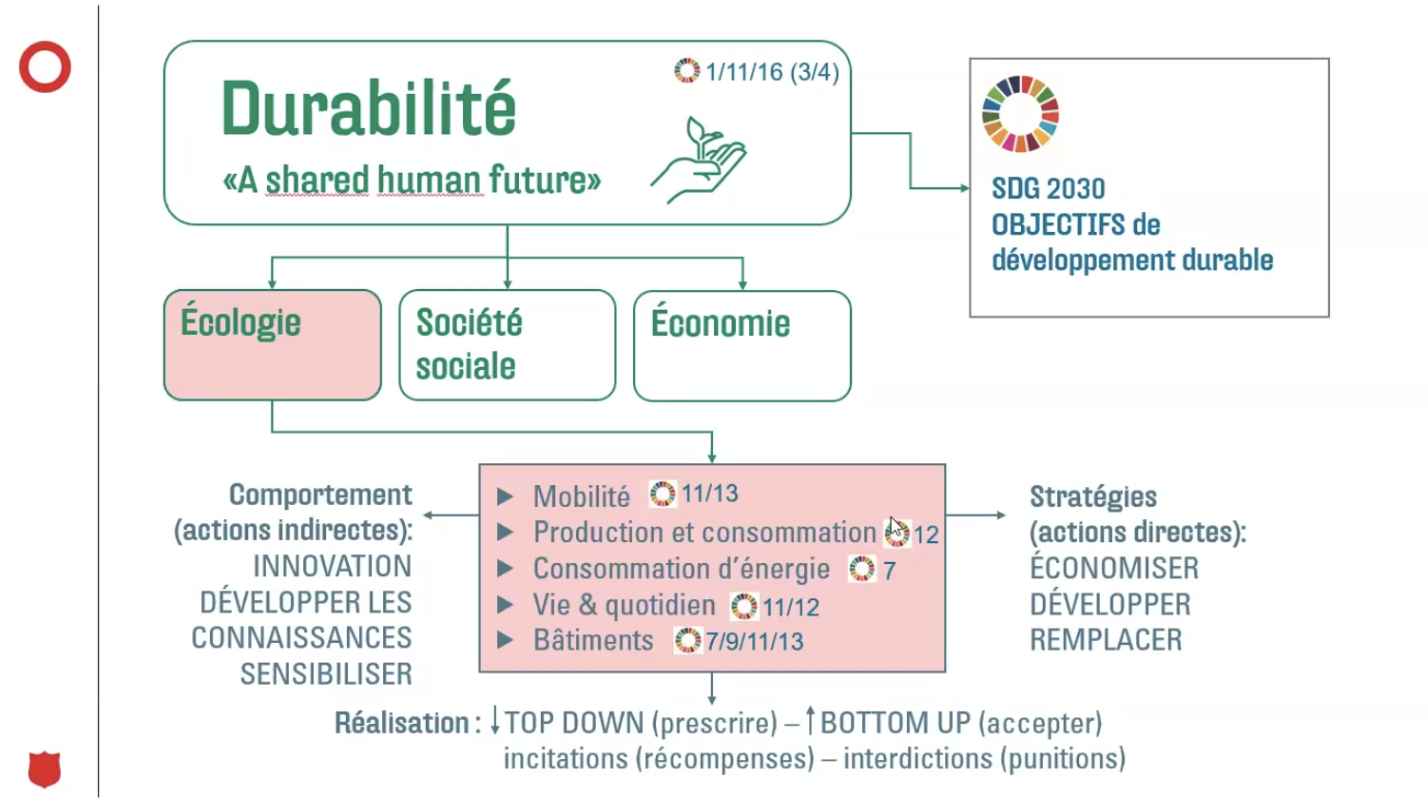 Durabilité
«A shared human future»

1/11/16 (3/4)

SDG 2030
OBJECTIFS de développement durable

Écologie

Société sociale

Économie

Comportement (actions indirectes):
INNOVATION
DÉVELOPPER LES CONNAISSANCES
SENSIBILISER

▶ Mobilité 11/13
▶ Production et consommation 12
▶ Consommation d'énergie 7
▶ Vie & quotidien 11/12
▶ Bâtiments 7/9/11/13

Stratégies (actions directes):
ÉCONOMISER
DÉVELOPPER
REMPLACER

Réalisation : ↓TOP DOWN (prescrire) – ↑BOTTOM UP (accepter)
incitations (récompenses) – interdictions (punitions)